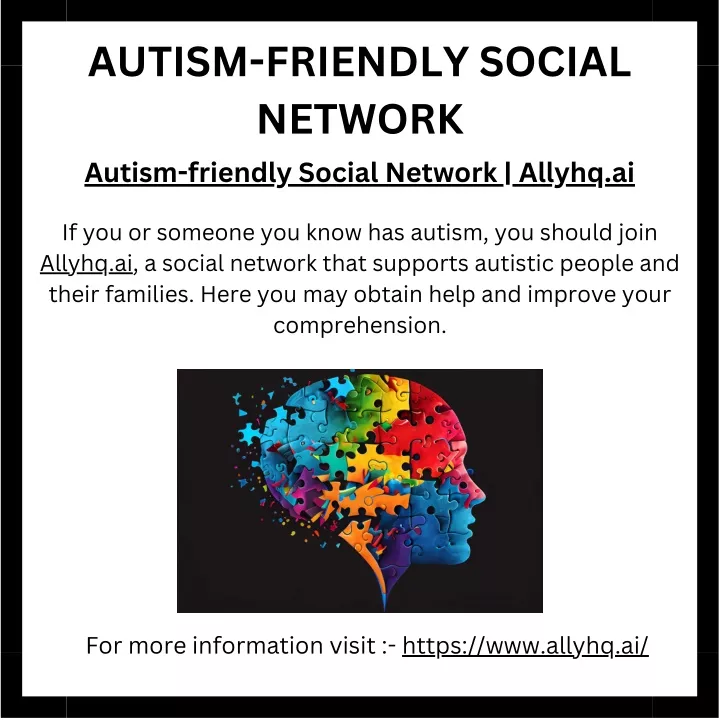 AUTISM-FRIENDLY SOCIAL NETWORK

Autism-friendly Social Network | Allyhq.ai

If you or someone you know has autism, you should join Allyhq.ai, a social network that supports autistic people and their families. Here you may obtain help and improve your comprehension.

For more information visit :- https://www.allyhq.ai/